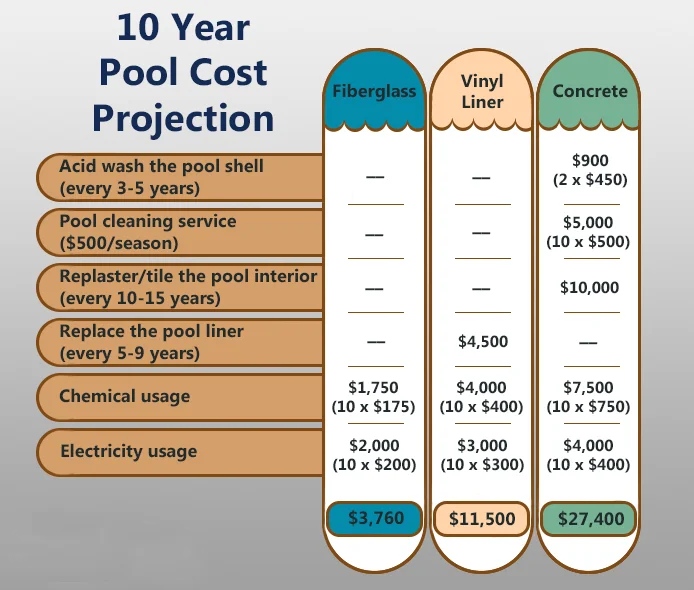 10 Year Pool Cost Projection

| | Fiberglass | Vinyl Liner | Concrete |
|---|---|---|---|
| Acid wash the pool shell (every 3-5 years) | — | — | \$900 (2 x \$450) |
| Pool cleaning service (\$500/season) | — | — | \$5,000 (10 x \$500) |
| Replaster/tile the pool interior (every 10-15 years) | — | — | \$10,000 |
| Replace the pool liner (every 5-9 years) | — | \$4,500 | — |
| Chemical usage | \$1,750 (10 x \$175) | \$4,000 (10 x \$400) | \$7,500 (10 x \$750) |
| Electricity usage | \$2,000 (10 x \$200) | \$3,000 (10 x \$300) | \$4,000 (10 x \$400) |
| | \$3,760 | \$11,500 | \$27,400 |